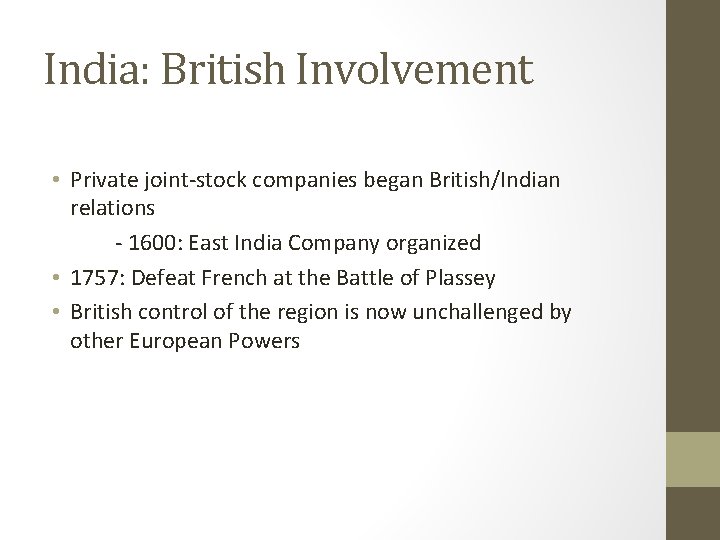 India: British Involvement

• Private joint-stock companies began British/Indian relations

- 1600: East India Company organized

• 1757: Defeat French at the Battle of Plassey

• British control of the region is now unchallenged by other European Powers